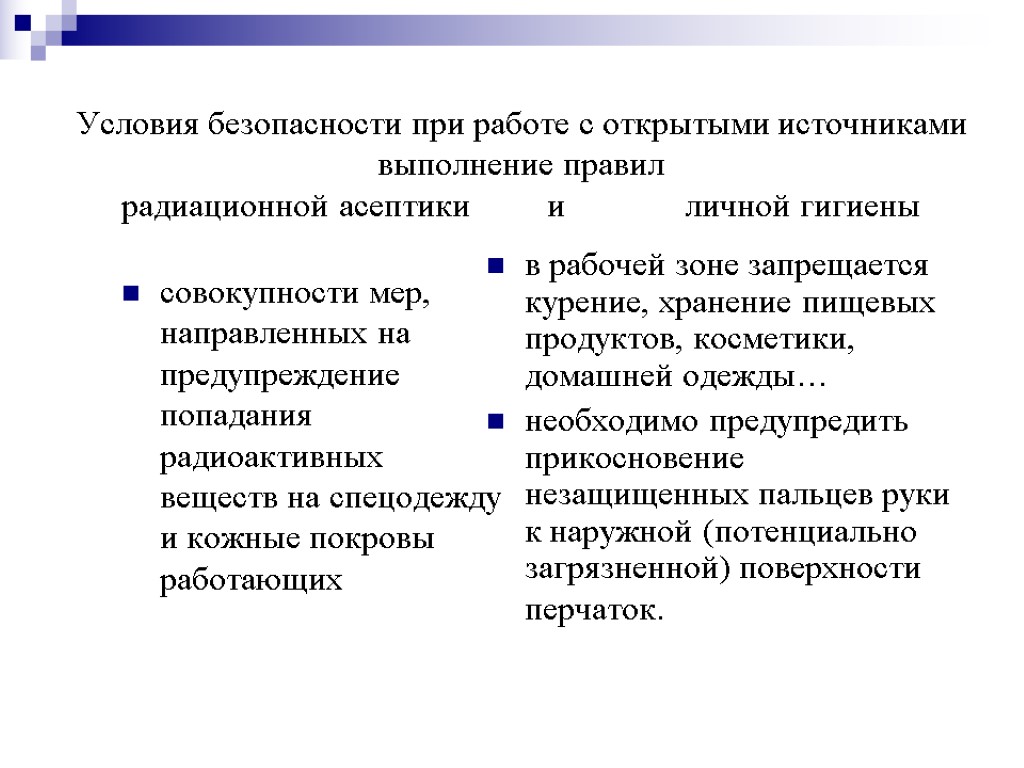 Условия безопасности при работе с открытыми источниками
выполнение правил
радиационной асептики и личной гигиены

- совокупности мер, направленных на предупреждение попадания радиоактивных веществ на спецодежду и кожные покровы работающих

- в рабочей зоне запрещается курение, хранение пищевых продуктов, косметики, домашней одежды…
- необходимо предупредить прикосновение незащищенных пальцев руки к наружной (потенциально загрязненной) поверхности перчаток.